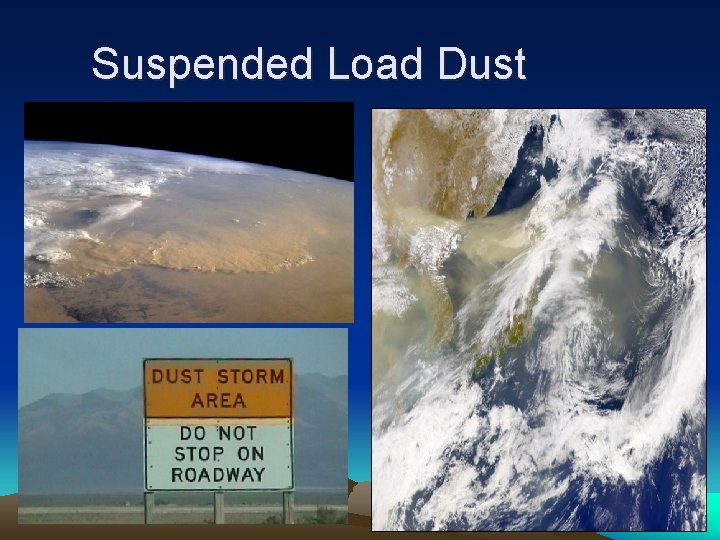 Suspended Load Dust

DUST STORM AREA

DO NOT STOP ON ROADWAY